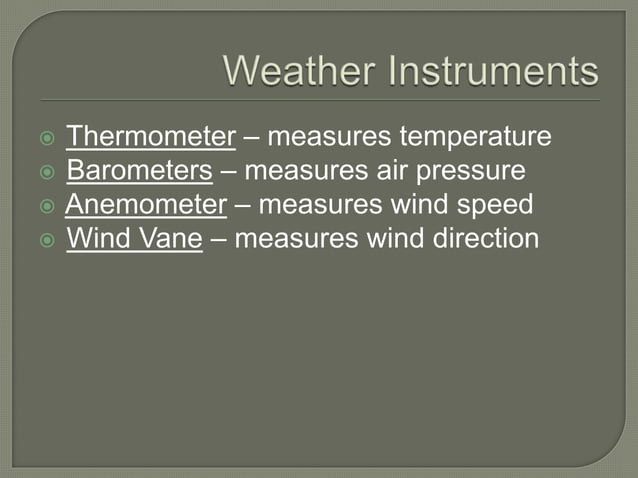 Weather Instruments

Thermometer – measures temperature
Barometers – measures air pressure
Anemometer – measures wind speed
Wind Vane – measures wind direction